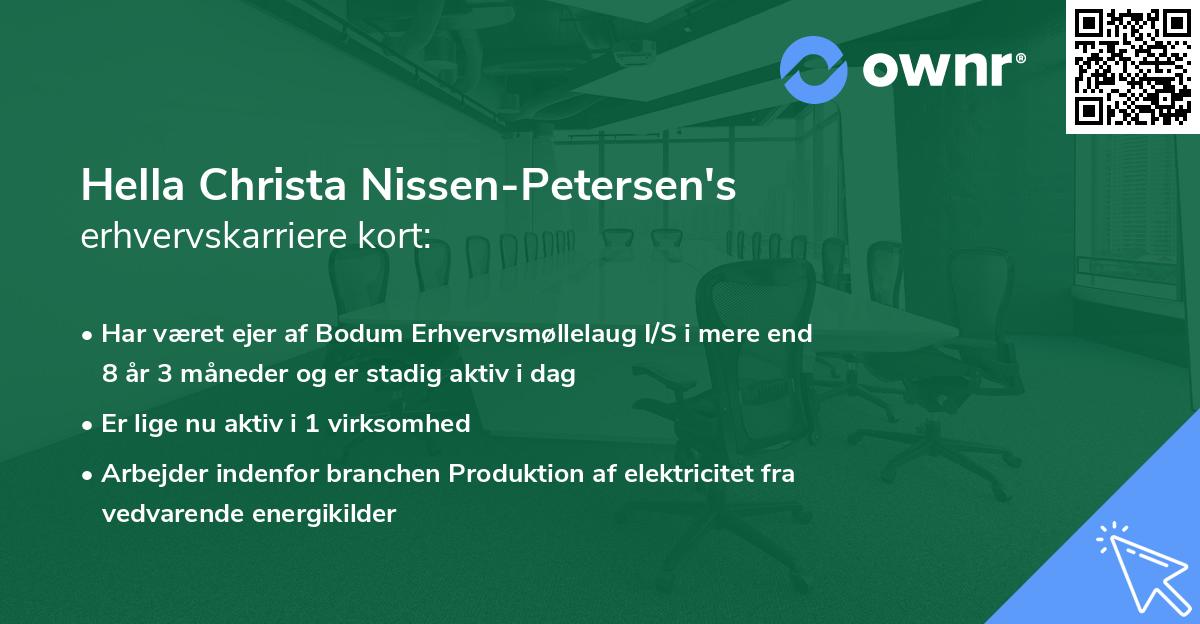 ownr®

Hella Christa Nissen-Petersen's
erhvervskarriere kort:

• Har været ejer af Bodum Erhvervsmøllelaug I/S i mere end 8 år 3 måneder og er stadig aktiv i dag

• Er lige nu aktiv i 1 virksomhed

• Arbejder indenfor branchen Produktion af elektricitet fra vedvarende energikilder